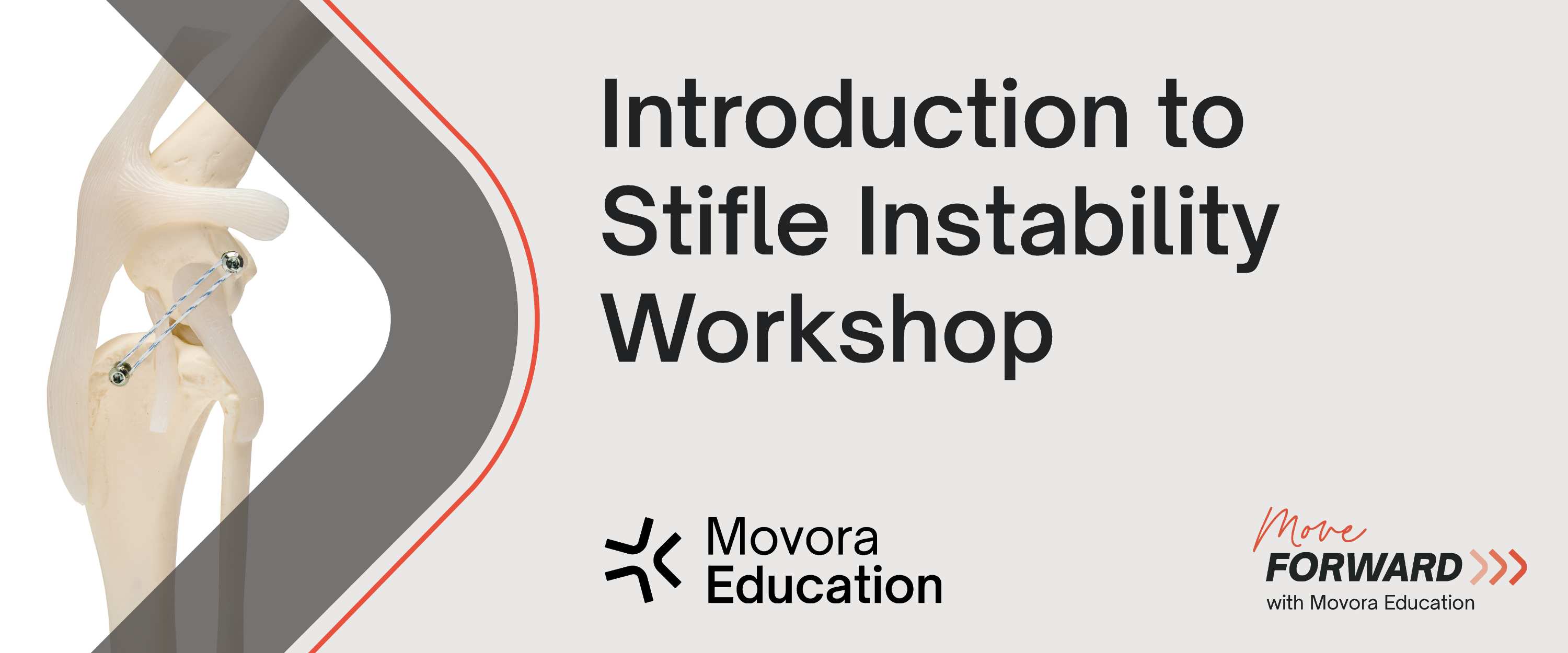 Introduction to Stifle Instability Workshop

Movora Education

Move FORWARD

with Movora Education